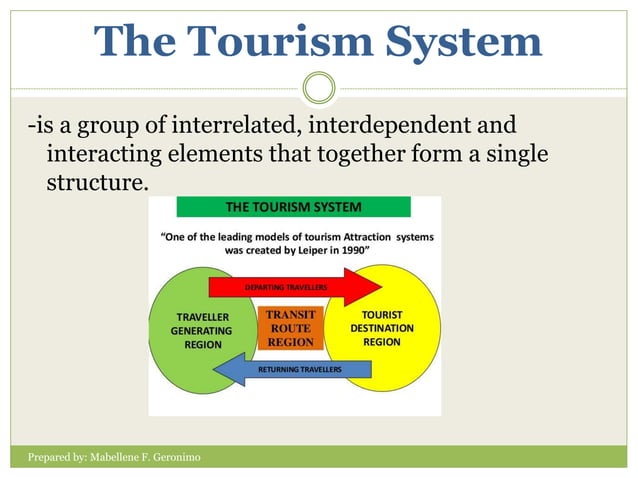 The Tourism System

-is a group of interrelated, interdependent and interacting elements that together form a single structure.

THE TOURISM SYSTEM

"One of the leading models of tourism Attraction systems was created by Leiper in 1990"

DEPARTING TRAVELLERS

TRAVELLER GENERATING REGION

TRANSIT ROUTE REGION

TOURIST DESTINATION REGION

RETURNING TRAVELLERS

Prepared by: Mabellene F. Geronimo